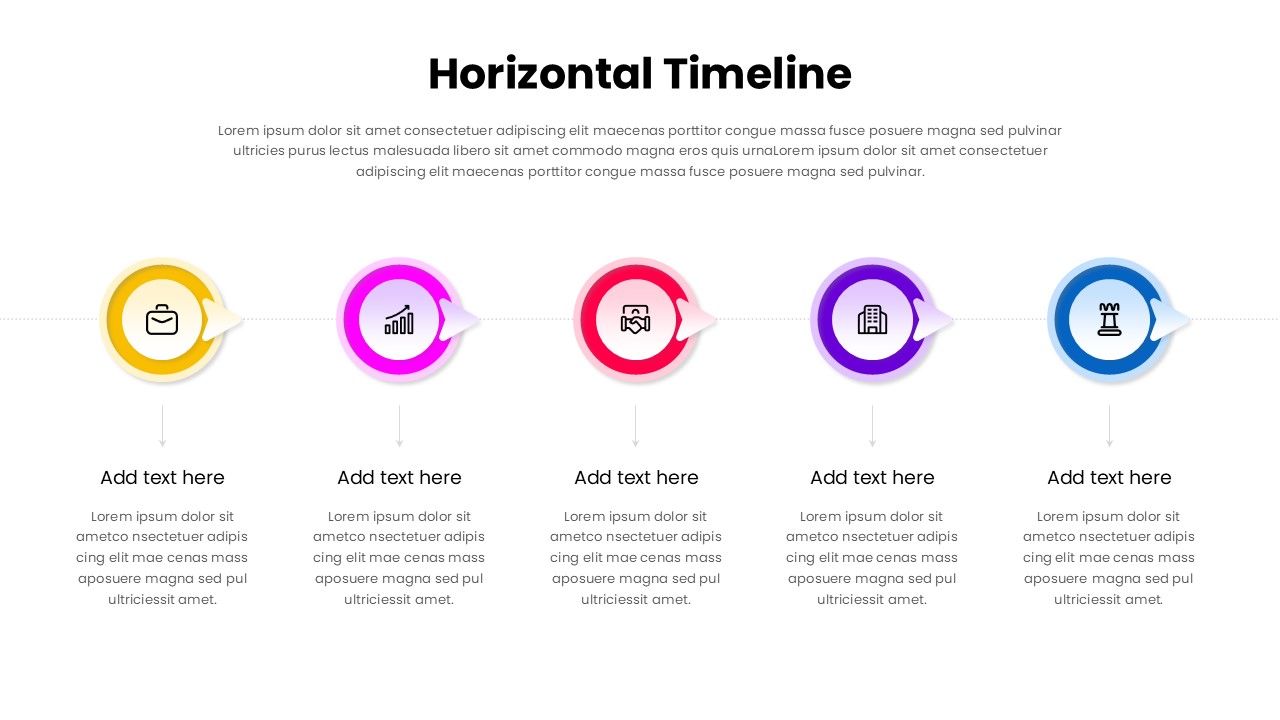 Horizontal Timeline

Lorem ipsum dolor sit amet consectetuer adipiscing elit maecenas porttitor congue massa fusce posuere magna sed pulvinar ultricies purus lectus malesuada libero sit amet commodo magna eros quis urnaLorem ipsum dolor sit amet consectetuer adipiscing elit maecenas porttitor congue massa fusce posuere magna sed pulvinar.

Add text here

Lorem ipsum dolor sit ametco nsectetuer adipis cing elit mae cenas mass aposuere magna sed pul ultriciessit amet.

Add text here

Lorem ipsum dolor sit ametco nsectetuer adipis cing elit mae cenas mass aposuere magna sed pul ultriciessit amet.

Add text here

Lorem ipsum dolor sit ametco nsectetuer adipis cing elit mae cenas mass aposuere magna sed pul ultriciessit amet.

Add text here

Lorem ipsum dolor sit ametco nsectetuer adipis cing elit mae cenas mass aposuere magna sed pul ultriciessit amet.

Add text here

Lorem ipsum dolor sit ametco nsectetuer adipis cing elit mae cenas mass aposuere magna sed pul ultriciessit amet.